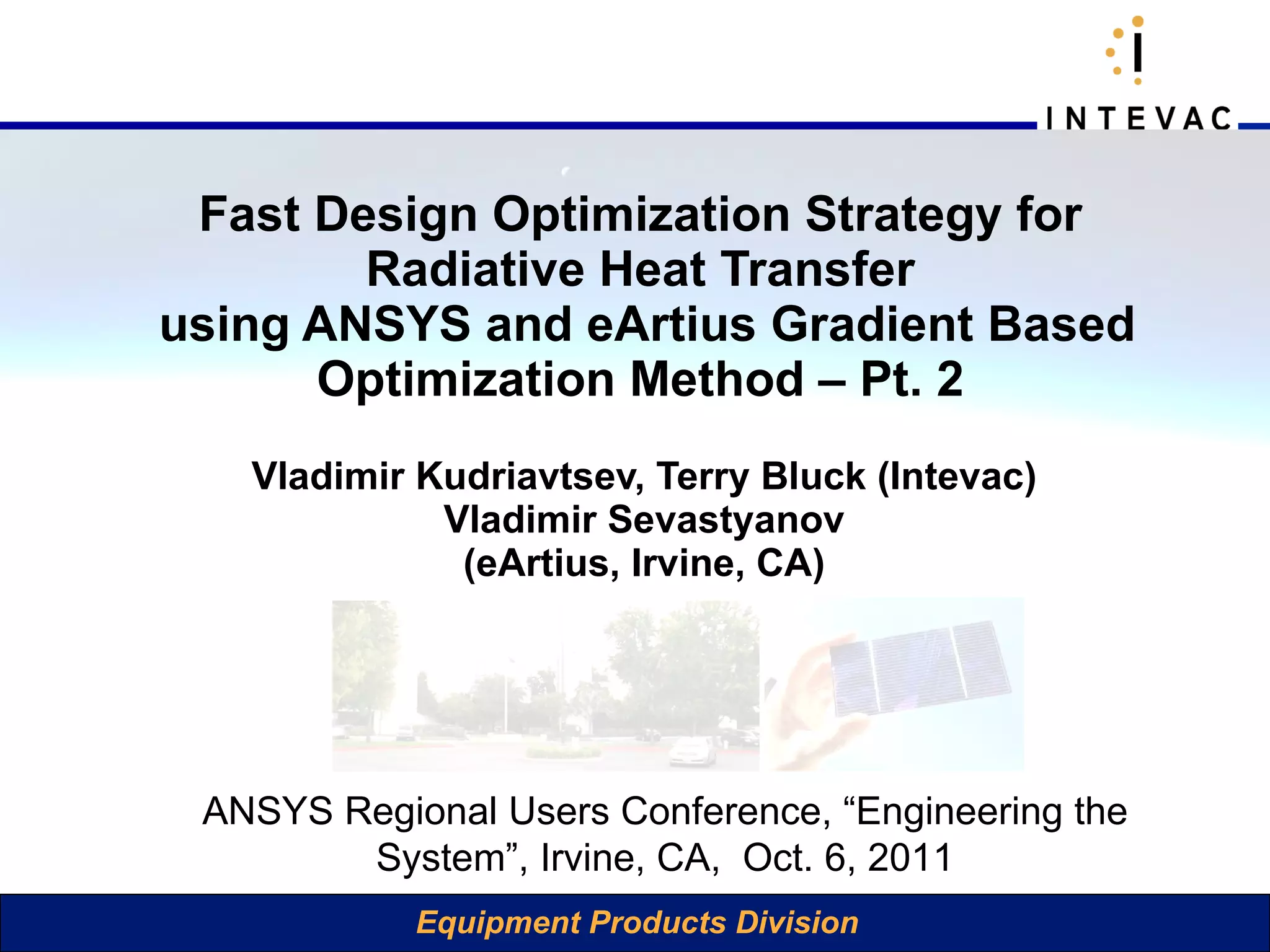 INTEVAC

Fast Design Optimization Strategy for Radiative Heat Transfer using ANSYS and eArtius Gradient Based Optimization Method – Pt. 2

Vladimir Kudriavtsev, Terry Bluck (Intevac)
Vladimir Sevastyanov
(eArtius, Irvine, CA)

ANSYS Regional Users Conference, “Engineering the System”, Irvine, CA, Oct. 6, 2011

Equipment Products Division